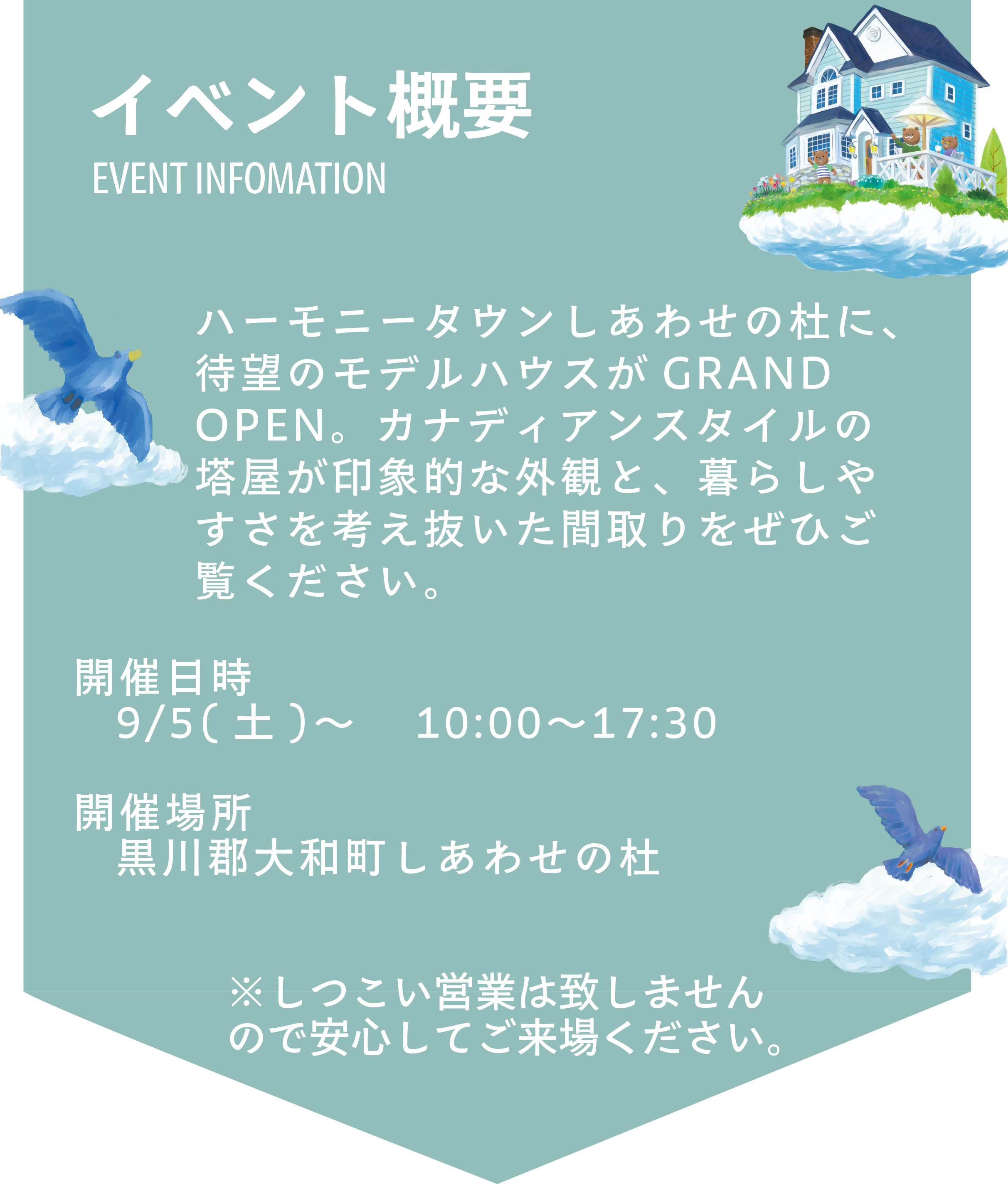 イベント概要
EVENT INFOMATION

ハーモニータウンしあわせの杜に、待望のモデルハウスがGRAND OPEN。カナディアンスタイルの塔屋が印象的な外観と、暮らしやすさを考え抜いた間取りをぜひご覧ください。

開催日時
9/5(土)～　10:00～17:30

開催場所
黒川郡大和町しあわせの杜

※しつこい営業は致しませんので安心してご来場ください。